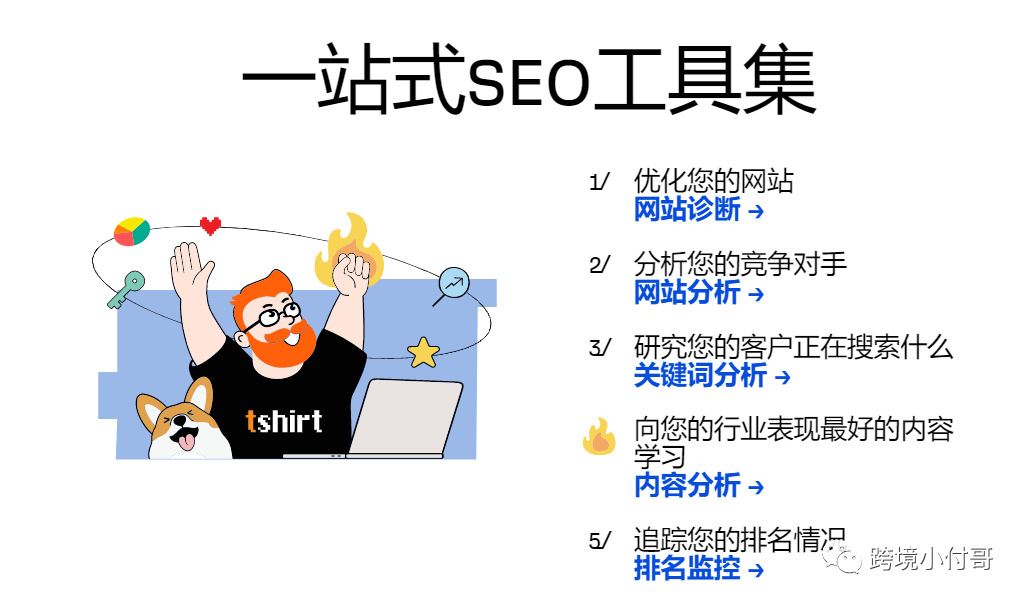 一站式SEO工具集

tshirt

1/ 优化您的网站
网站诊断 →

2/ 分析您的竞争对手
网站分析 →

3/ 研究您的客户正在搜索什么
关键词分析 →

向您的行业表现最好的内容学习
内容分析 →

5/ 追踪您的排名情况
排名监控 →

跨境小付哥